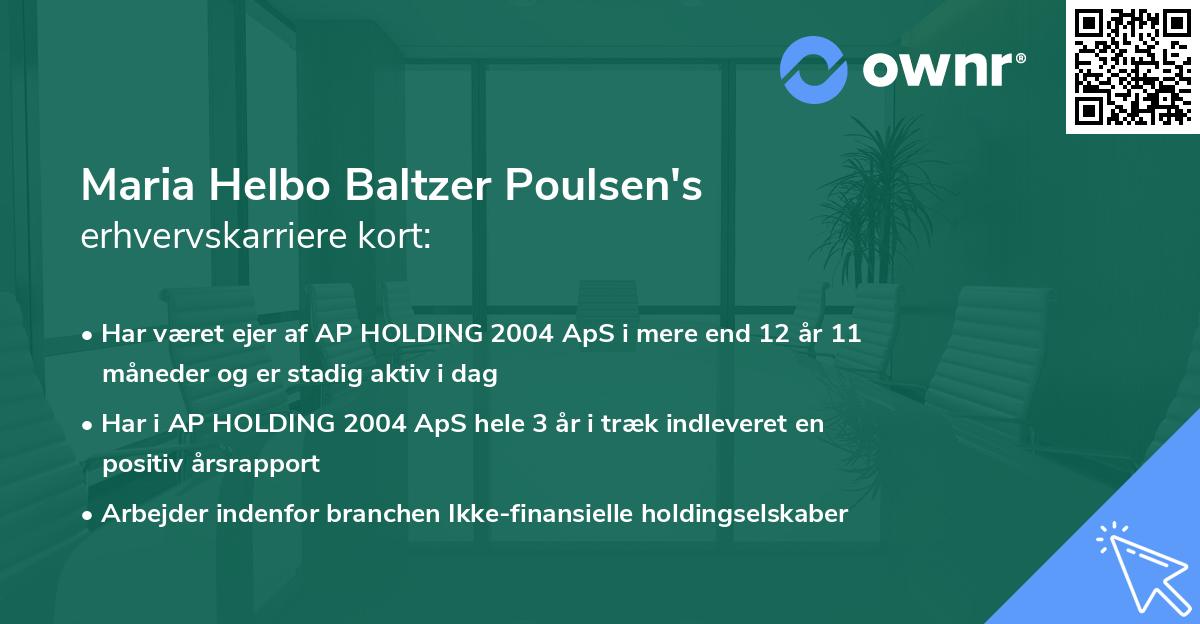 ownr®

Maria Helbo Baltzer Poulsen's erhvervskarriere kort:

• Har været ejer af AP HOLDING 2004 ApS i mere end 12 år 11 måneder og er stadig aktiv i dag

• Har i AP HOLDING 2004 ApS hele 3 år i træk indleveret en positiv årsrapport

• Arbejder indenfor branchen Ikke-finansielle holdingselskaber